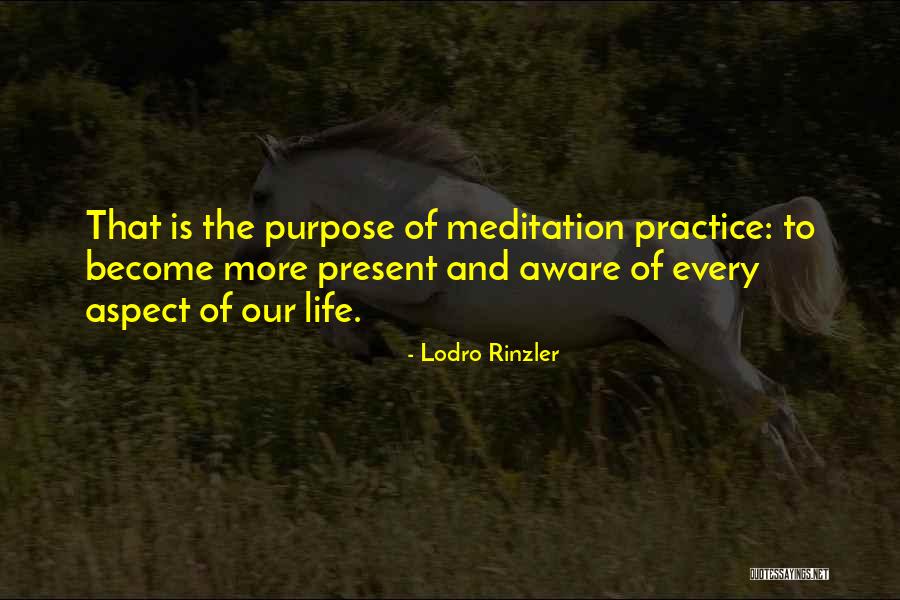 That is the purpose of meditation practice: to become more present and aware of every aspect of our life.

- Lodro Rinzler

QUOTESSAYINGS.NET